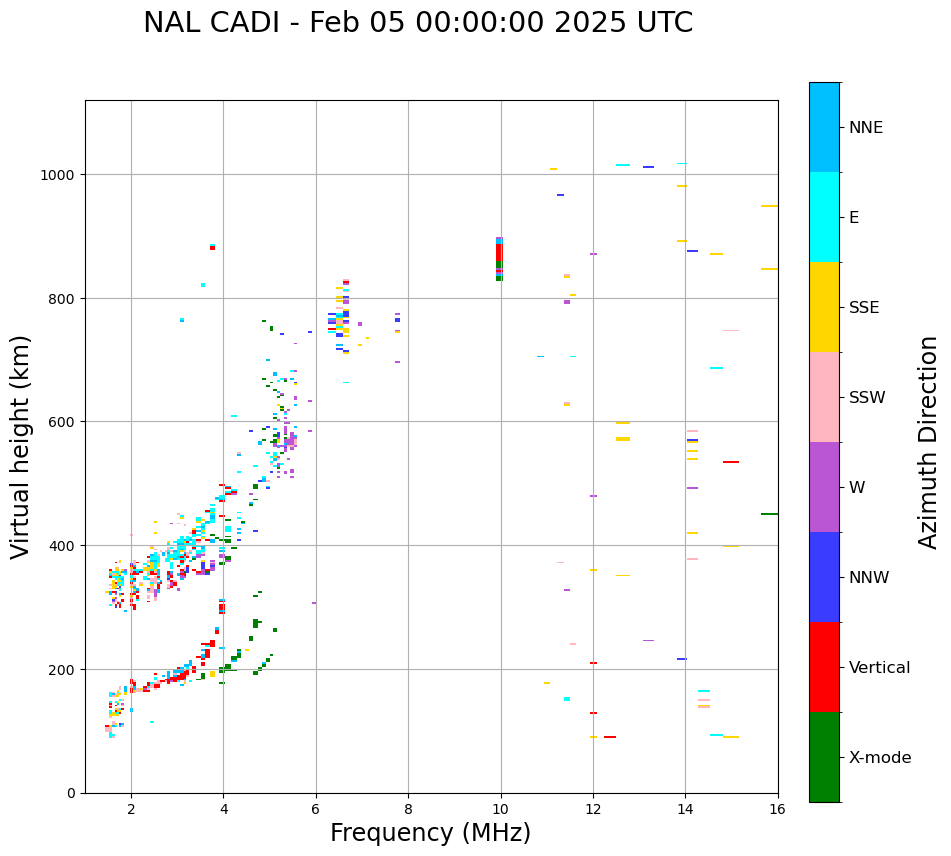 NAL CADI - Feb 05 00:00:00 2025 UTC

Virtual height (km)

1000
800
600
400
200
0

2
4
6
8
10
12
14
16

Frequency (MHz)

NNE
E
SSE
SSW
W
NNW
Vertical
X-mode

Azimuth Direction